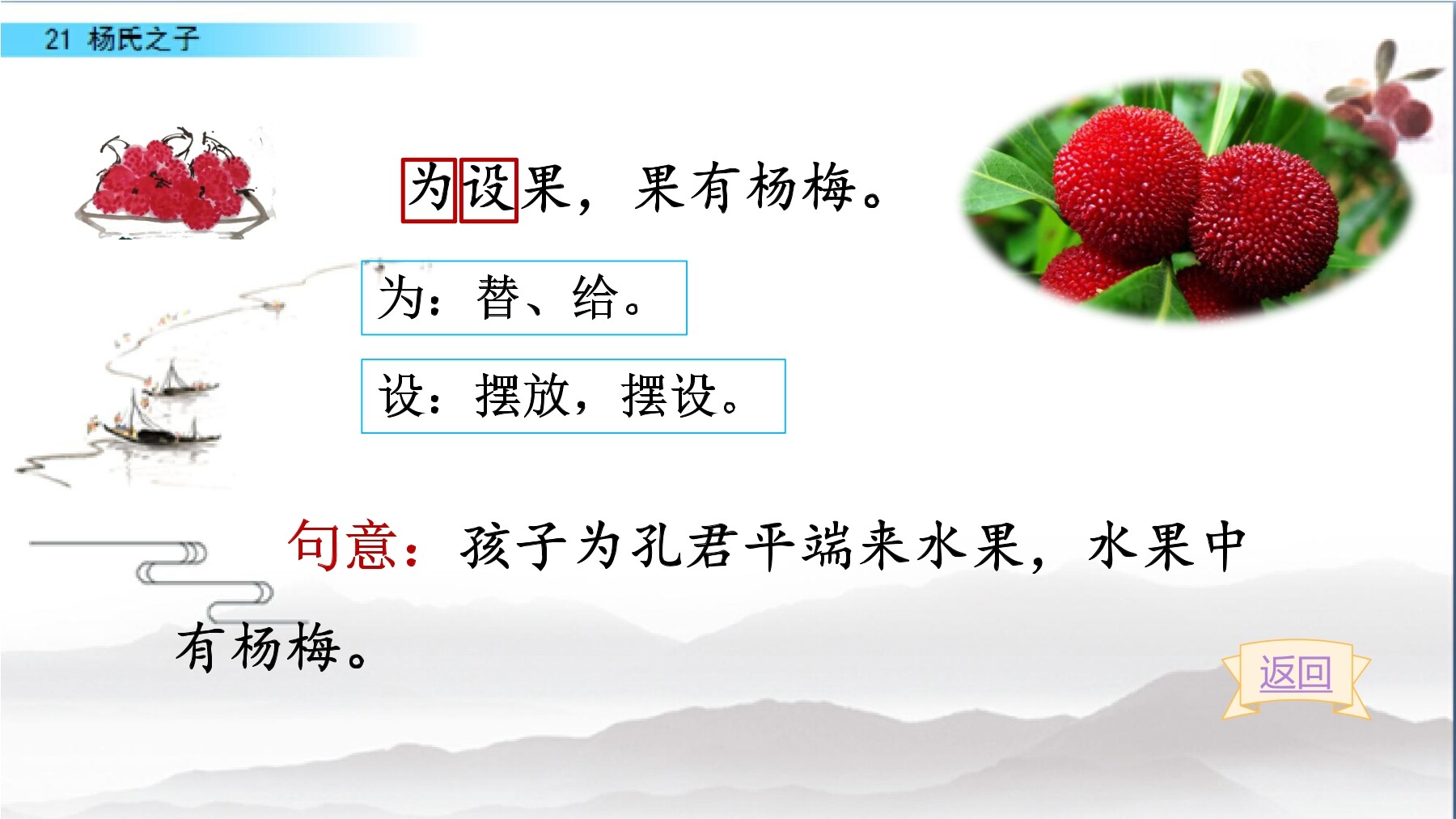 21 杨氏之子

为设果，果有杨梅。

为：替、给。

设：摆放，摆设。

句意：孩子为孔君平端来水果，水果中有杨梅。

返回